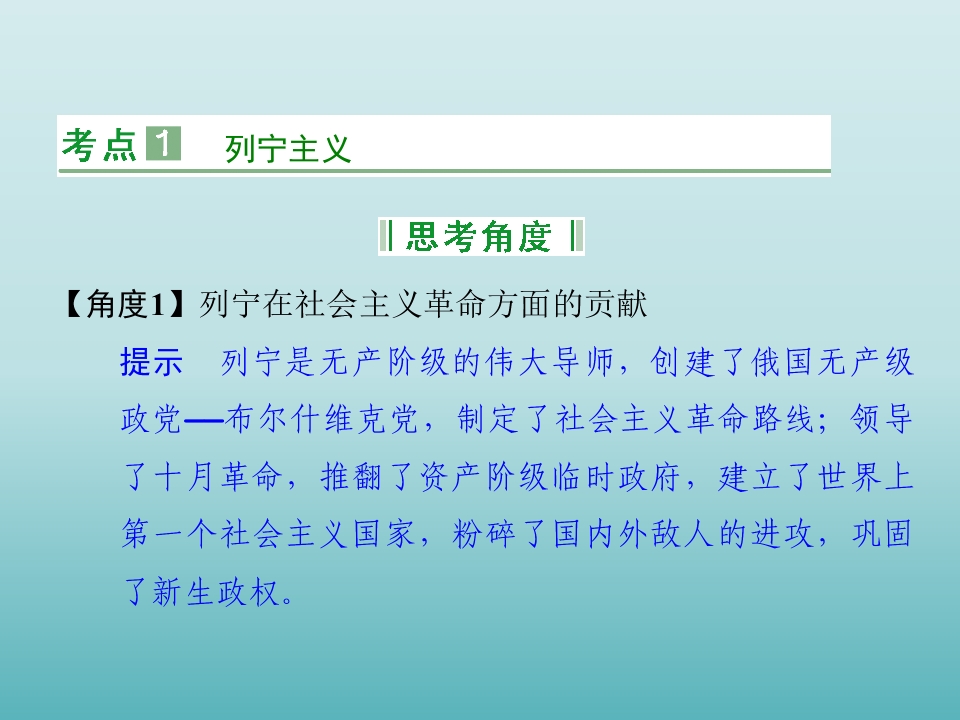 考点1 列宁主义

思考角度

【角度1】列宁在社会主义革命方面的贡献

提示 列宁是无产阶级的伟大导师，创建了俄国无产级政党—布尔什维克党，制定了社会主义革命路线；领导了十月革命，推翻了资产阶级临时政府，建立了世界上第一个社会主义国家，粉碎了国内外敌人的进攻，巩固了新生政权。